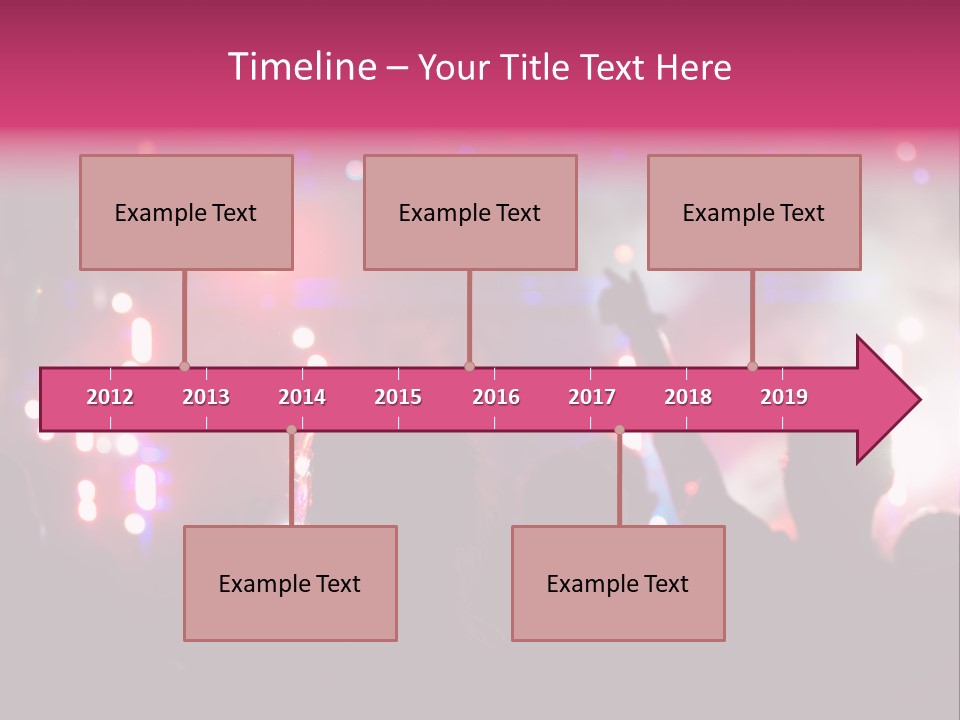 Timeline – Your Title Text Here

Example Text

Example Text

Example Text

2012 2013 2014 2015 2016 2017 2018 2019

Example Text

Example Text